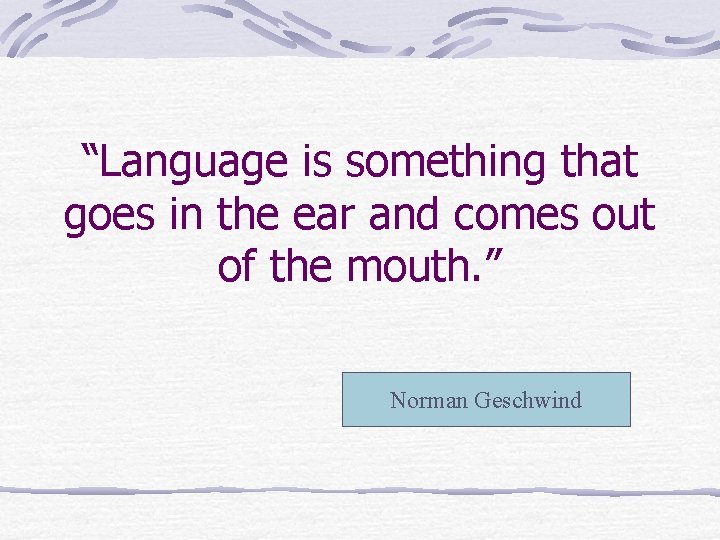 “Language is something that goes in the ear and comes out of the mouth.”

Norman Geschwind